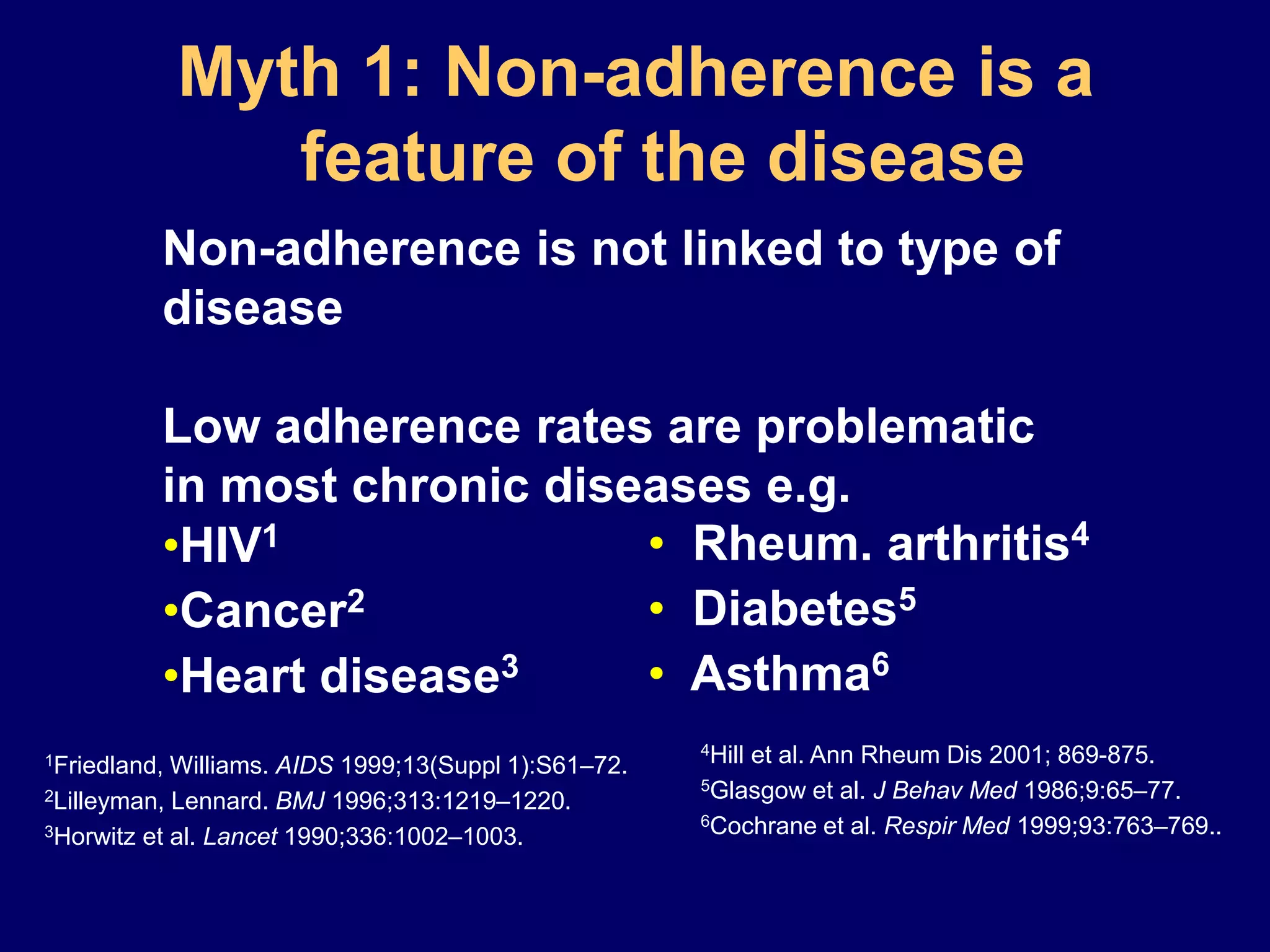 Myth 1: Non-adherence is a feature of the disease

Non-adherence is not linked to type of disease

Low adherence rates are problematic in most chronic diseases e.g.

•HIV$^1$
•Cancer$^2$
•Heart disease$^3$

• Rheum. arthritis$^4$
• Diabetes$^5$
• Asthma$^6$

$^1$Friedland, Williams. AIDS 1999;13(Suppl 1):S61–72.
$^2$Lilleyman, Lennard. BMJ 1996;313:1219–1220.
$^3$Horwitz et al. Lancet 1990;336:1002–1003.

$^4$Hill et al. Ann Rheum Dis 2001; 869-875.
$^5$Glasgow et al. J Behav Med 1986;9:65–77.
$^6$Cochrane et al. Respir Med 1999;93:763–769..